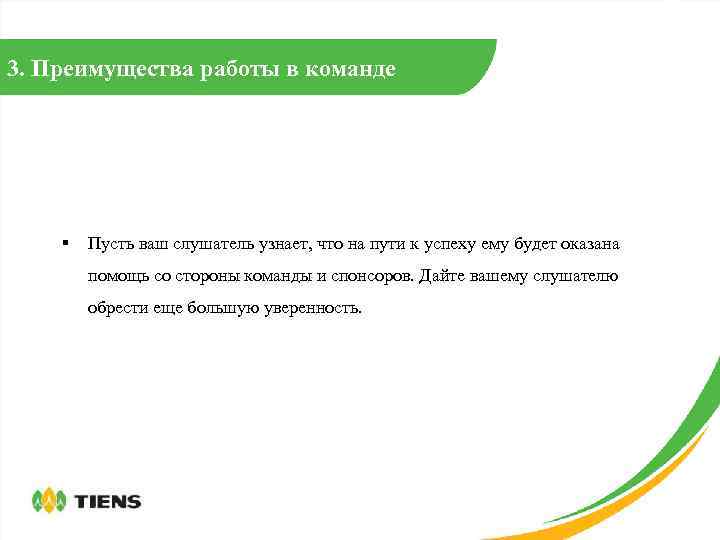 3. Преимущества работы в команде

▪ Пусть ваш слушатель узнает, что на пути к успеху ему будет оказана помощь со стороны команды и спонсоров. Дайте вашему слушателю обрести еще большую уверенность.

TIENS